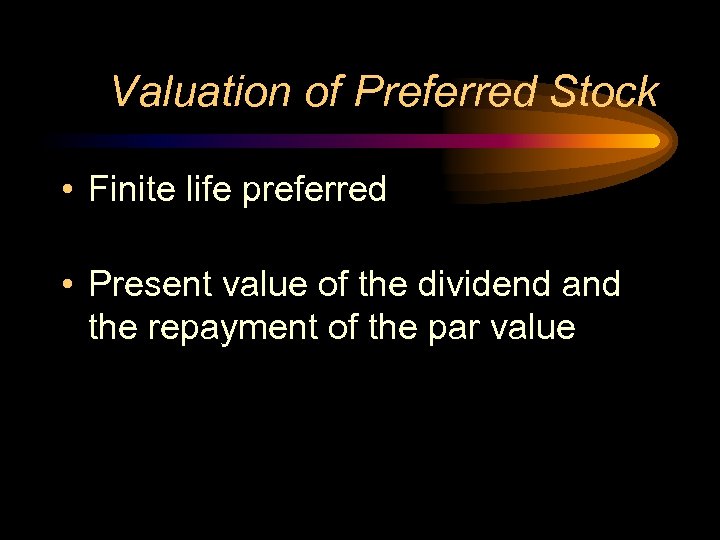 Valuation of Preferred Stock

• Finite life preferred

• Present value of the dividend and the repayment of the par value